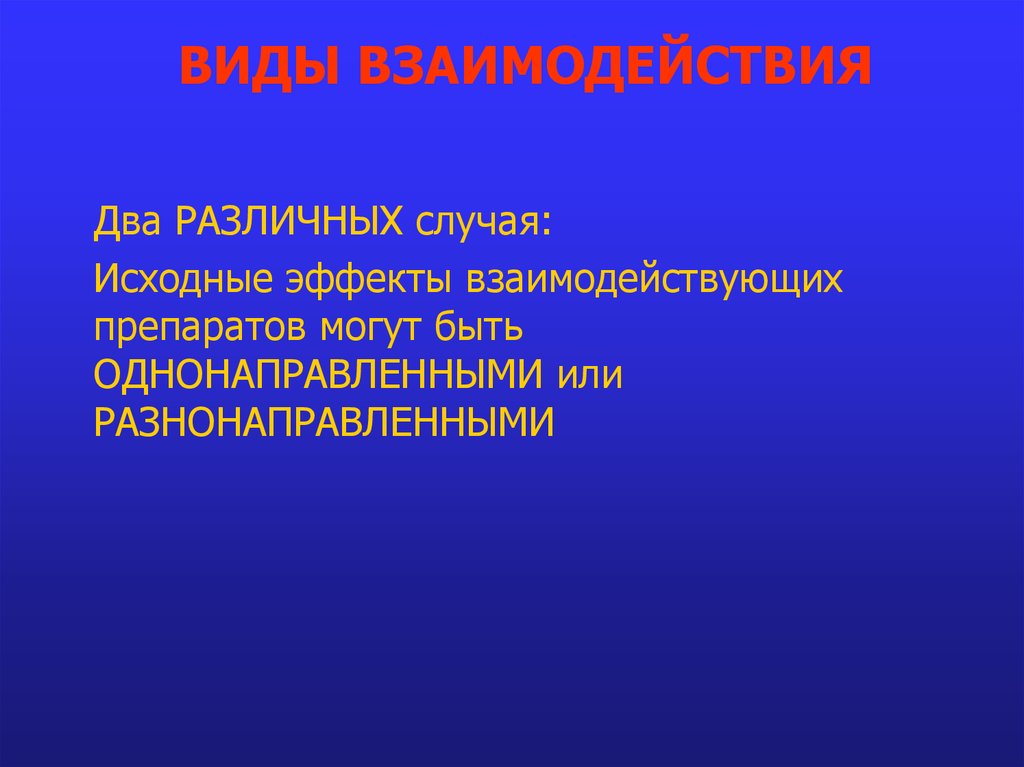 ВИДЫ ВЗАИМОДЕЙСТВИЯ

Два РАЗЛИЧНЫХ случая:

Исходные эффекты взаимодействующих препаратов могут быть ОДНОНАПРАВЛЕННЫМИ или РАЗНОНАПРАВЛЕННЫМИ